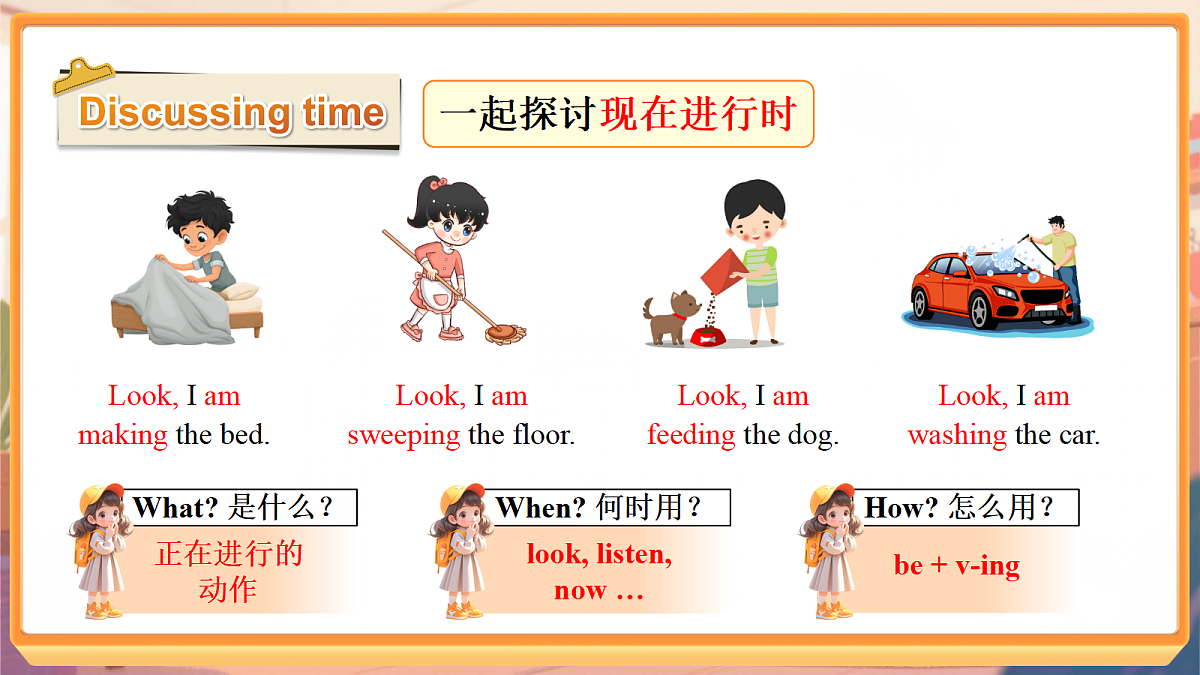 Discussing time

一起探讨现在进行时

Look, I am making the bed.

Look, I am sweeping the floor.

Look, I am feeding the dog.

Look, I am washing the car.

What? 是什么？

正在进行的动作

When? 何时用？

look, listen, now …

How? 怎么用？

be + v-ing